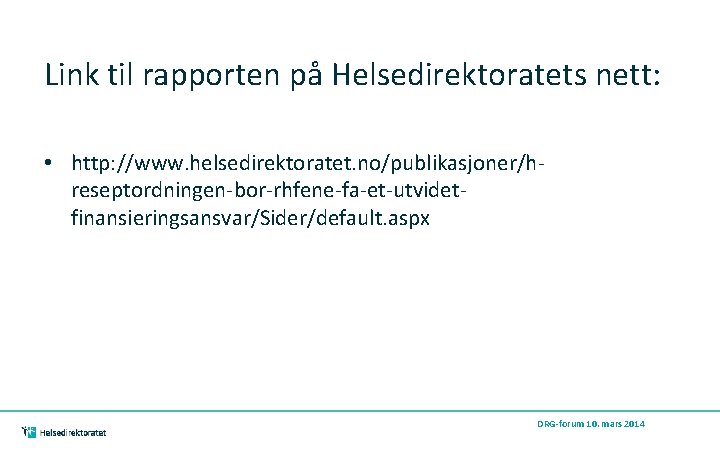 Link til rapporten på Helsedirektoratets nett:

• http://www.helsedirektoratet.no/publikasjoner/h-reseptordningen-bor-rhfene-fa-et-utvidet-finansieringsansvar/Sider/default.aspx

Helsedirektoratet

DRG-forum 10. mars 2014